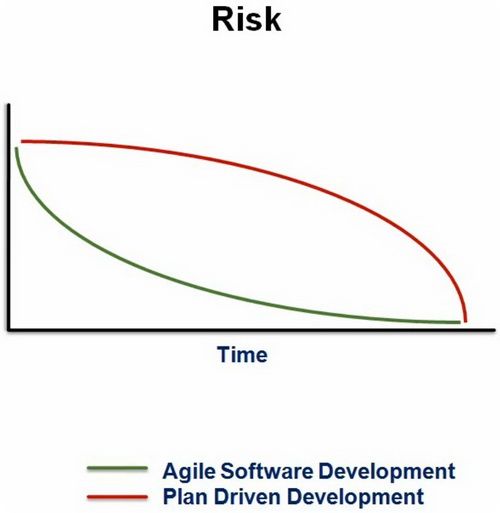 Risk

Time

Agile Software Development
Plan Driven Development